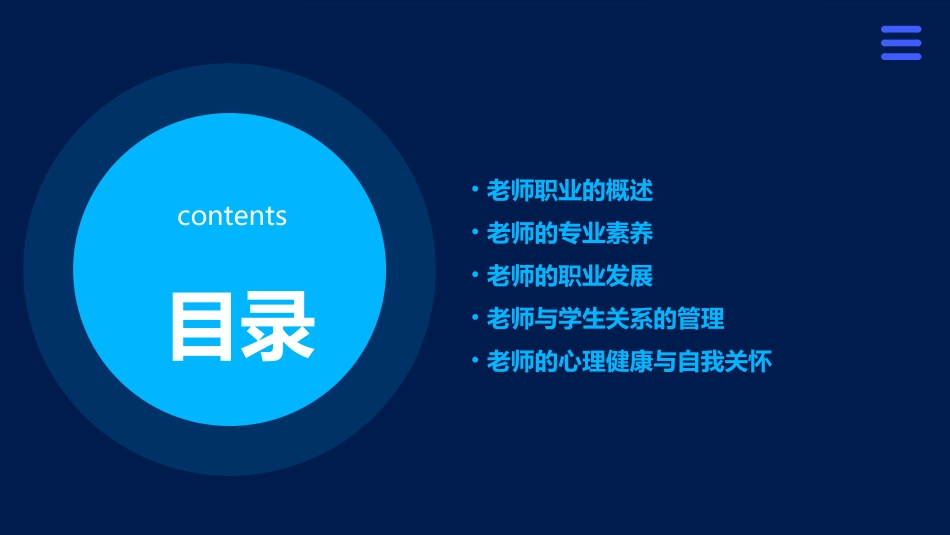 contents

目录

• 老师职业的概述
• 老师的专业素养
• 老师的职业发展
• 老师与学生关系的管理
• 老师的心理健康与自我关怀